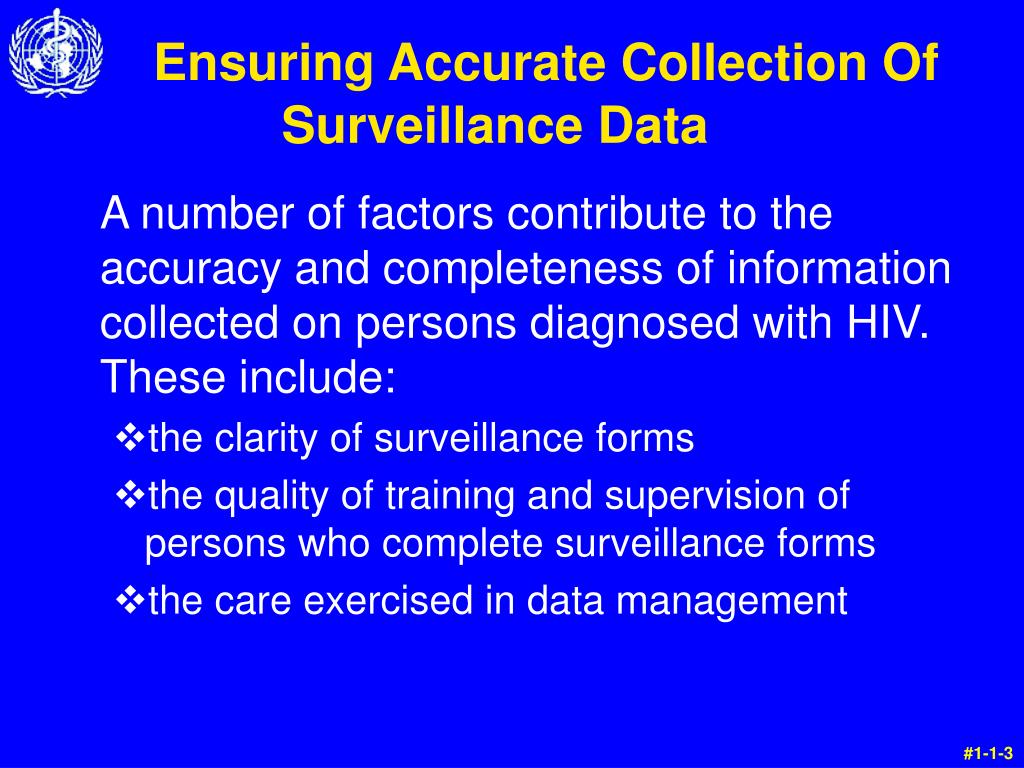 Ensuring Accurate Collection Of Surveillance Data

A number of factors contribute to the accuracy and completeness of information collected on persons diagnosed with HIV. These include:

❖the clarity of surveillance forms

❖the quality of training and supervision of persons who complete surveillance forms

❖the care exercised in data management

#1-1-3